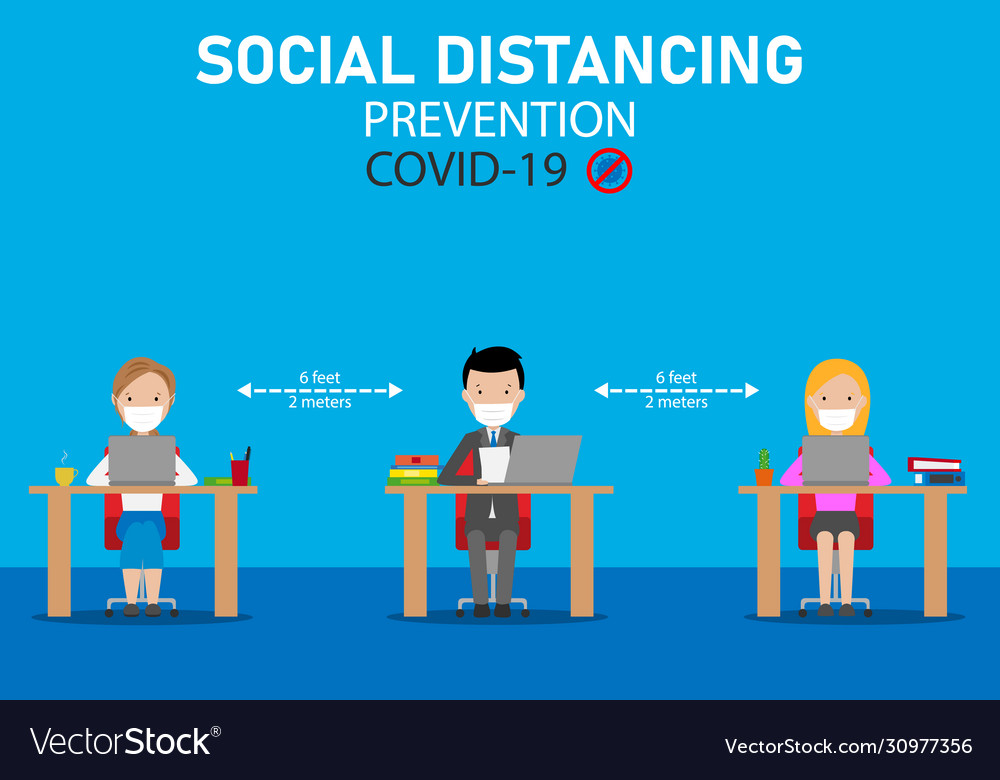 SOCIAL DISTANCING
PREVENTION
COVID-19

6 feet
2 meters

6 feet
2 meters

VectorStock®

VectorStock.com/30977356